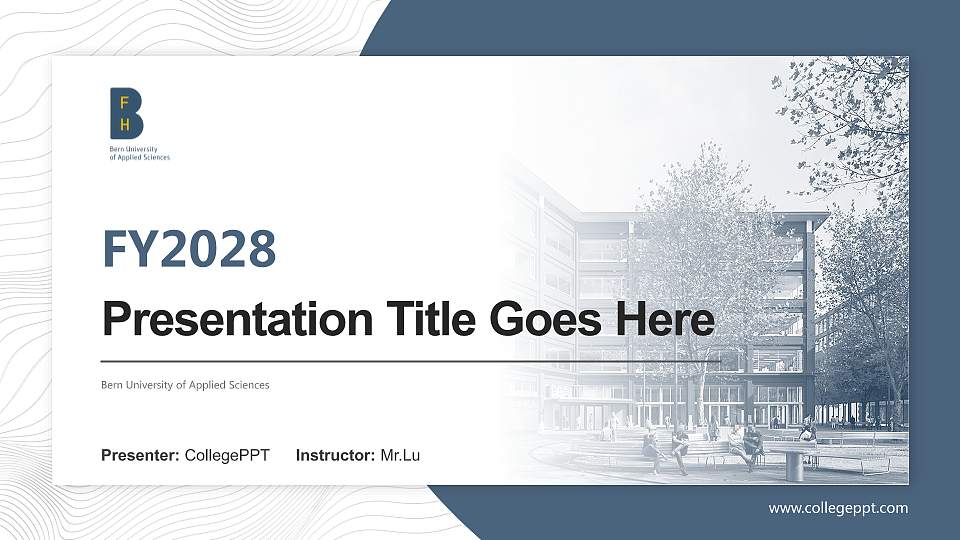 B
F
H
Bern University
of Applied Sciences

FY2028

Presentation Title Goes Here

Bern University of Applied Sciences

Presenter: CollegePPT Instructor: Mr.Lu

www.collegeppt.com